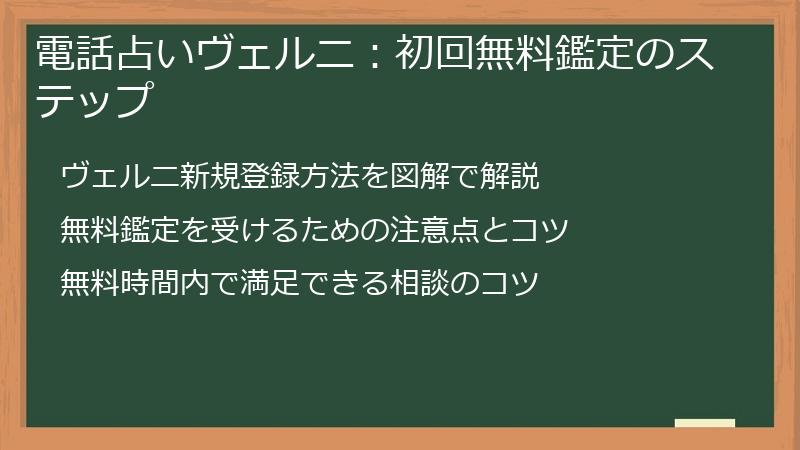 電話占いヴェルニ：初回無料鑑定のステップ

ヴェルニ新規登録方法を図解で解説

無料鑑定を受けるための注意点とコツ

無料時間内で満足できる相談のコツ